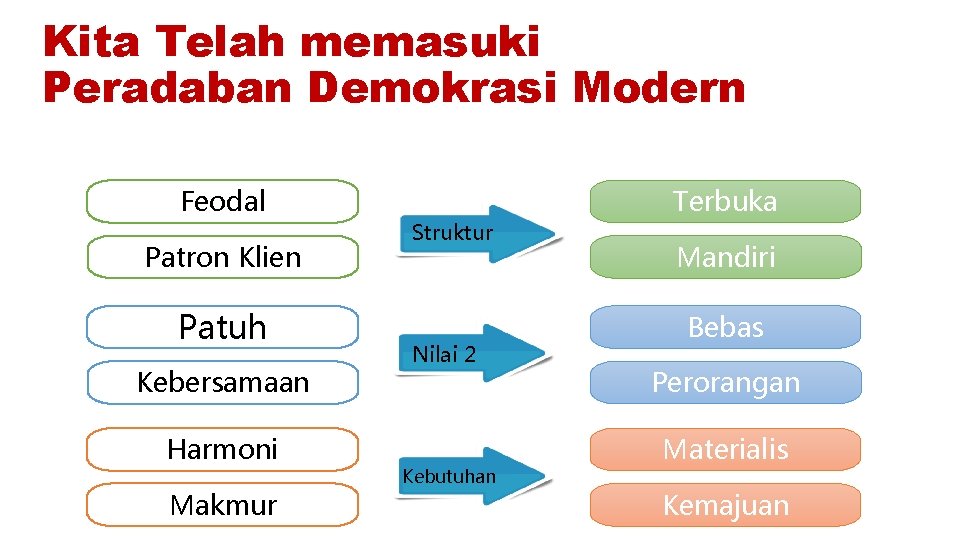 Kita Telah memasuki Peradaban Demokrasi Modern

Feodal

Patron Klien

Struktur

Terbuka

Mandiri

Patuh

Kebersamaan

Nilai 2

Bebas

Perorangan

Harmoni

Makmur

Kebutuhan

Materialis

Kemajuan